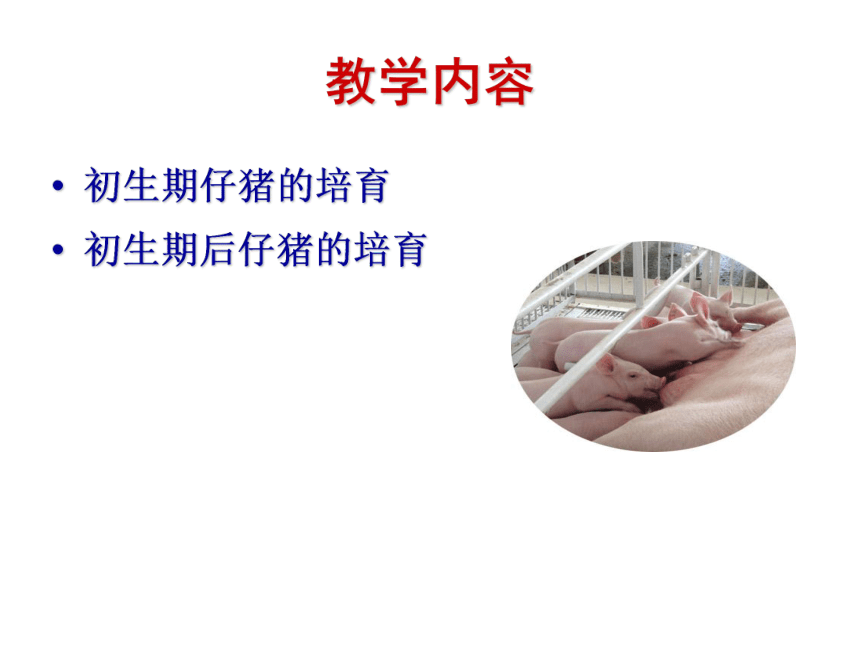 教学内容

• 初生期仔猪的培育
• 初生期后仔猪的培育